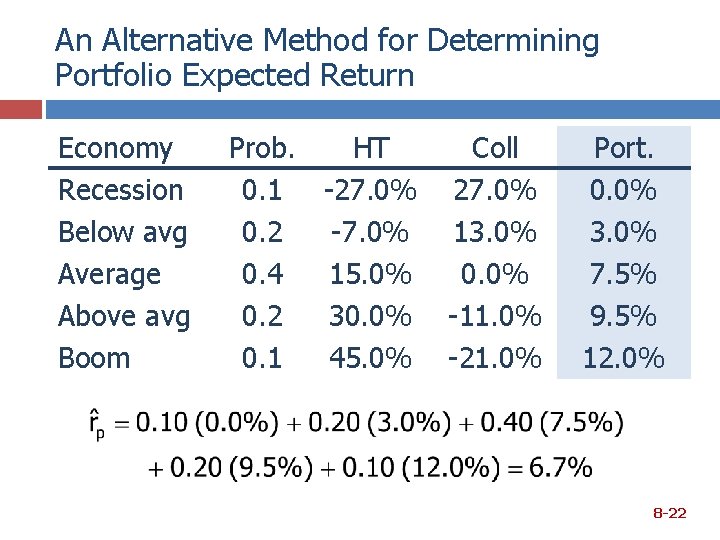 An Alternative Method for Determining Portfolio Expected Return

| Economy | Prob. | HT | Coll | Port. |
|---|---|---|---|---|
| Recession | 0.1 | -27.0% | 27.0% | 0.0% |
| Below avg | 0.2 | -7.0% | 13.0% | 3.0% |
| Average | 0.4 | 15.0% | 0.0% | 7.5% |
| Above avg | 0.2 | 30.0% | -11.0% | 9.5% |
| Boom | 0.1 | 45.0% | -21.0% | 12.0% |

$\hat{r}_p = 0.10\ (0.0\%) + 0.20\ (3.0\%) + 0.40\ (7.5\%)$
$+ 0.20\ (9.5\%) + 0.10\ (12.0\%) = 6.7\%$

8-22